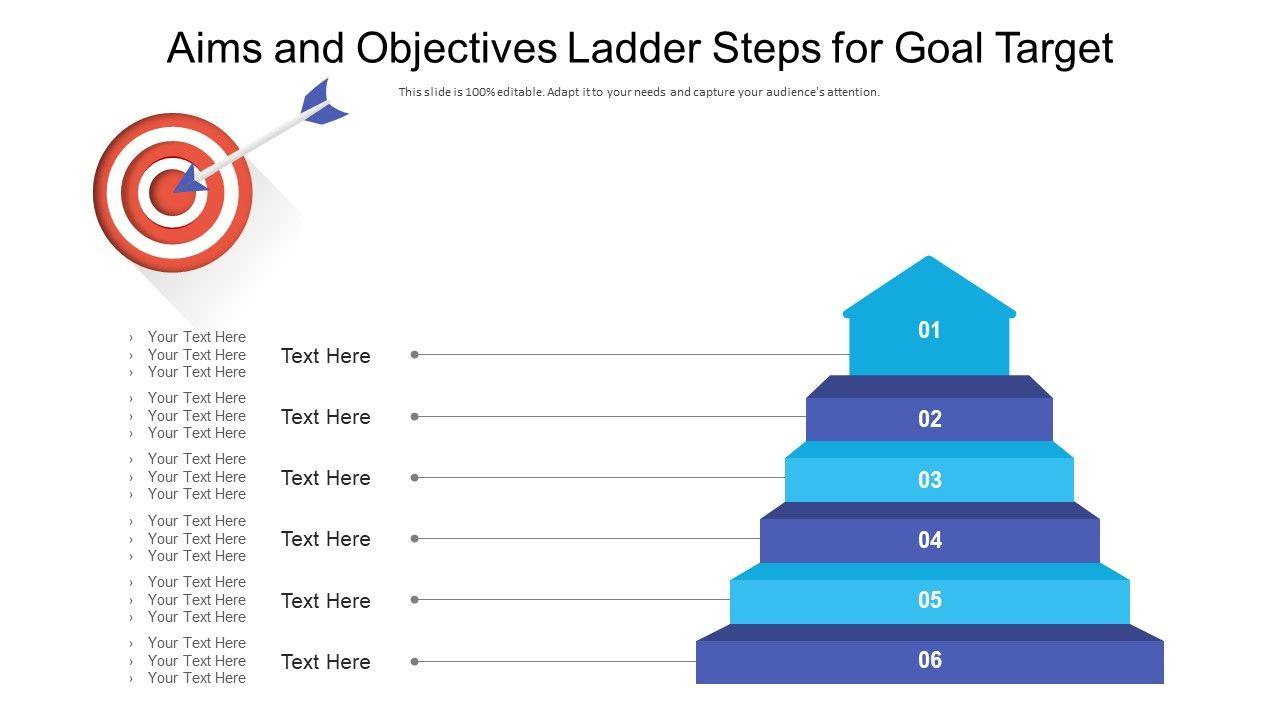 Aims and Objectives Ladder Steps for Goal Target

This slide is 100% editable. Adapt it to your needs and capture your audience's attention.

› Your Text Here
› Your Text Here
› Your Text Here

Text Here

01

› Your Text Here
› Your Text Here
› Your Text Here

Text Here

02

› Your Text Here
› Your Text Here
› Your Text Here

Text Here

03

› Your Text Here
› Your Text Here
› Your Text Here

Text Here

04

› Your Text Here
› Your Text Here
› Your Text Here

Text Here

05

› Your Text Here
› Your Text Here
› Your Text Here

Text Here

06